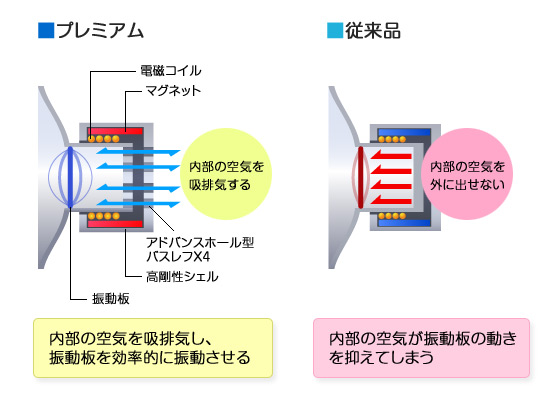 ■プレミアム

電磁コイル
マグネット
内部の空気を吸排気する
アドバンスホール型バスレフX4
高剛性シェル
振動板

内部の空気を吸排気し、振動板を効率的に振動させる

■従来品

内部の空気を外に出せない

内部の空気が振動板の動きを抑えてしまう